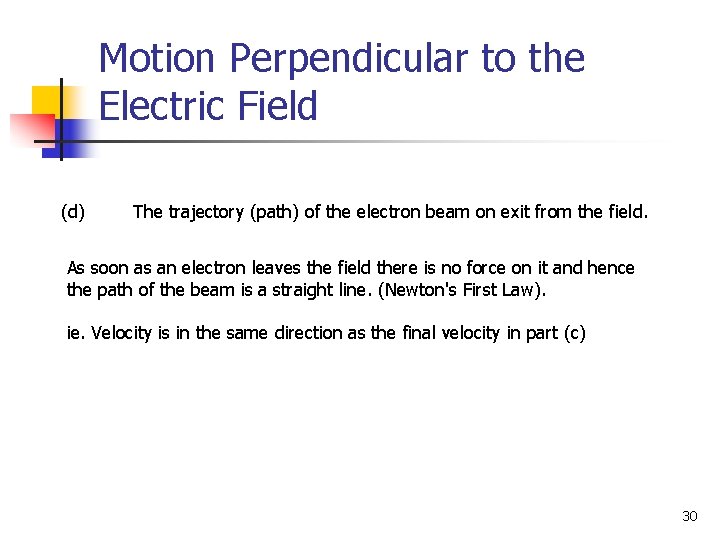 Motion Perpendicular to the Electric Field

(d) The trajectory (path) of the electron beam on exit from the field.

As soon as an electron leaves the field there is no force on it and hence the path of the beam is a straight line. (Newton's First Law).

ie. Velocity is in the same direction as the final velocity in part (c)

30